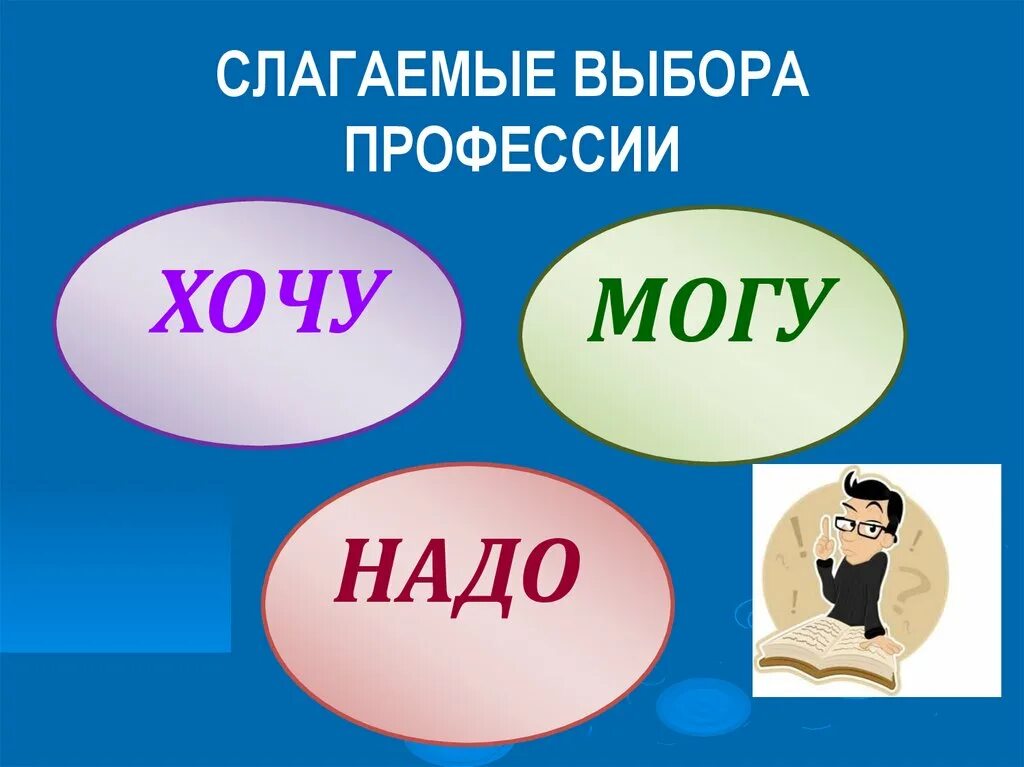 СЛАГАЕМЫЕ ВЫБОРА ПРОФЕССИИ

ХОЧУ

МОГУ

НАДО